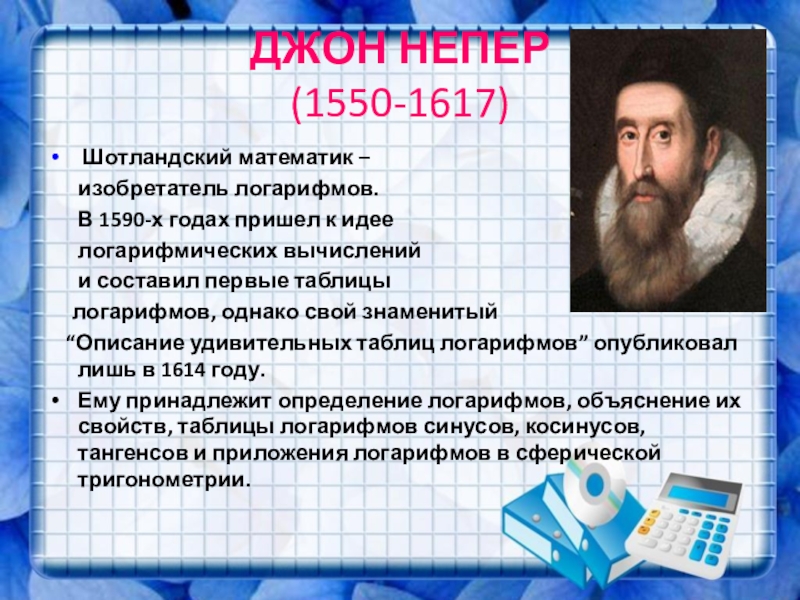 ДЖОН НЕПЕР
(1550-1617)

• Шотландский математик – изобретатель логарифмов. В 1590-х годах пришел к идее логарифмических вычислений и составил первые таблицы логарифмов, однако свой знаменитый “Описание удивительных таблиц логарифмов” опубликовал лишь в 1614 году.

• Ему принадлежит определение логарифмов, объяснение их свойств, таблицы логарифмов синусов, косинусов, тангенсов и приложения логарифмов в сферической тригонометрии.